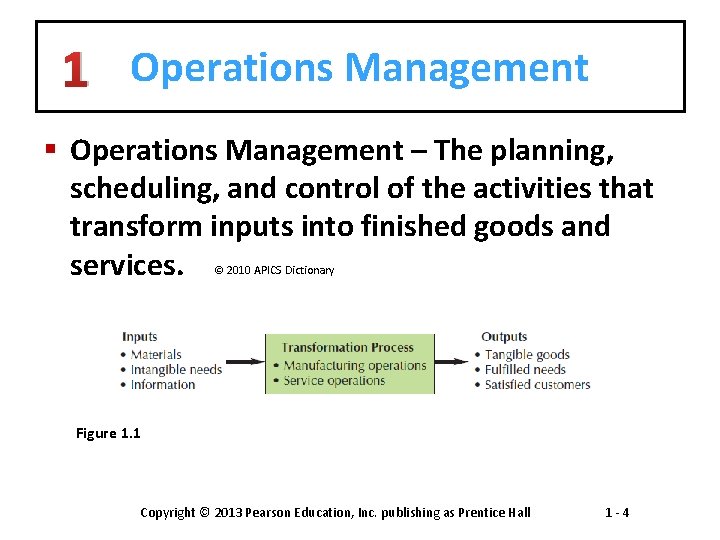 1 Operations Management

▪ Operations Management – The planning, scheduling, and control of the activities that transform inputs into finished goods and services. © 2010 APICS Dictionary

Inputs
• Materials
• Intangible needs
• Information

Transformation Process
• Manufacturing operations
• Service operations

Outputs
• Tangible goods
• Fulfilled needs
• Satisfied customers

Figure 1.1

Copyright © 2013 Pearson Education, Inc. publishing as Prentice Hall 1 - 4